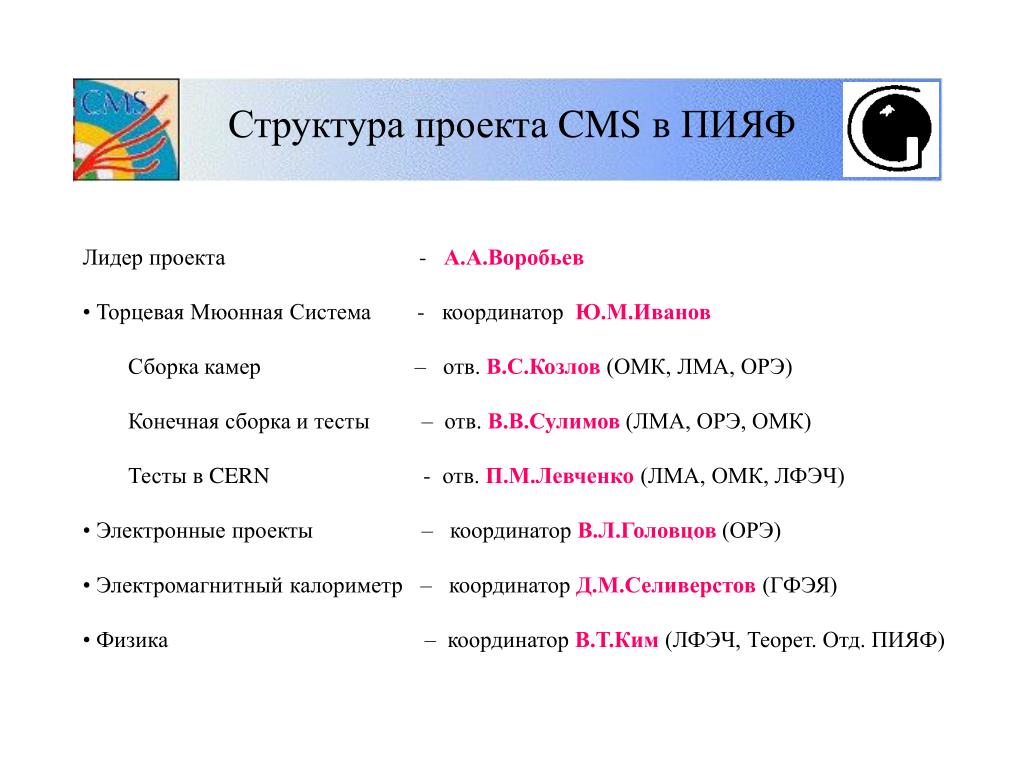 CMS

Структура проекта CMS в ПИЯФ

Лидер проекта - А.А.Воробьев

• Торцевая Мюонная Система - координатор Ю.М.Иванов

Сборка камер – отв. В.С.Козлов (ОМК, ЛМА, ОРЭ)

Конечная сборка и тесты – отв. В.В.Сулимов (ЛМА, ОРЭ, ОМК)

Тесты в CERN - отв. П.М.Левченко (ЛМА, ОМК, ЛФЭЧ)

• Электронные проекты – координатор В.Л.Головцов (ОРЭ)

• Электромагнитный калориметр – координатор Д.М.Селиверстов (ГФЭЯ)

• Физика – координатор В.Т.Ким (ЛФЭЧ, Теорет. Отд. ПИЯФ)